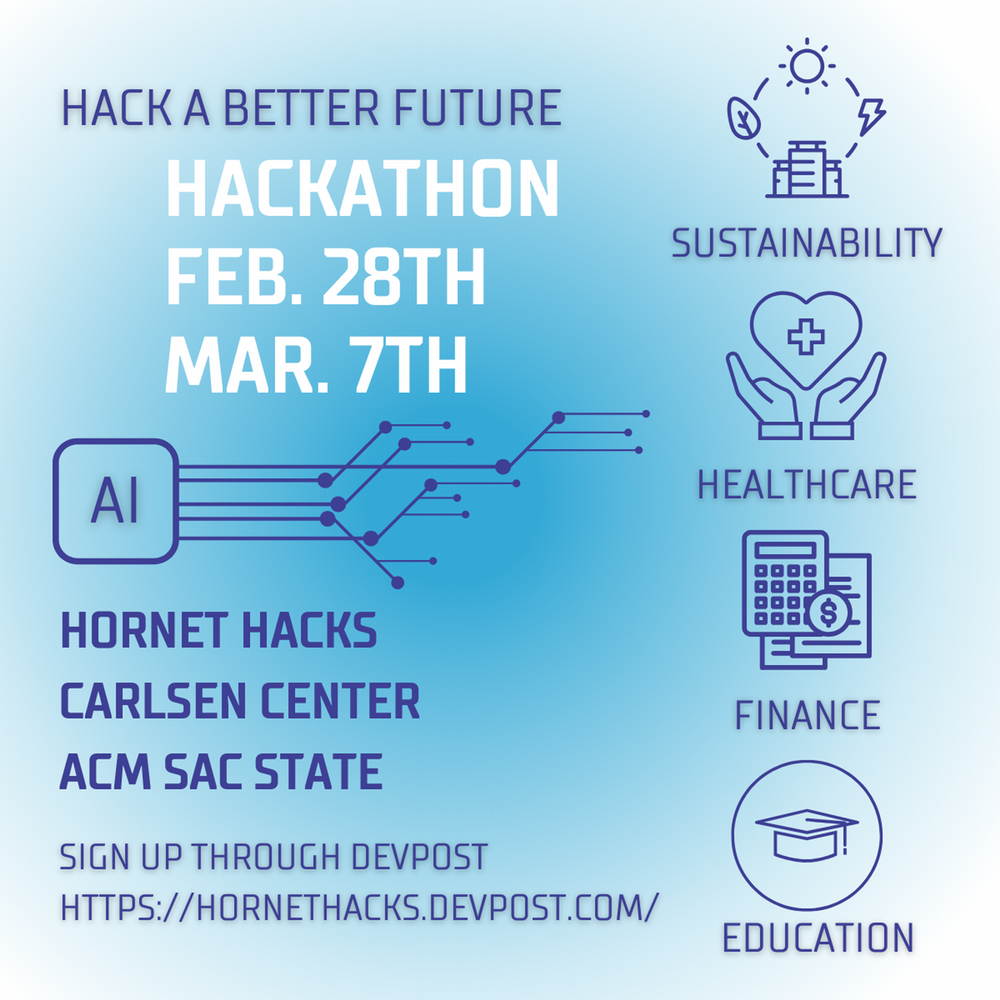 HACK A BETTER FUTURE

HACKATHON
FEB. 28TH
MAR. 7TH

AI

HORNET HACKS
CARLSEN CENTER
ACM SAC STATE

SIGN UP THROUGH DEVPOST
HTTPS://HORNETHACKS.DEVPOST.COM/

SUSTAINABILITY

HEALTHCARE

$

FINANCE

EDUCATION